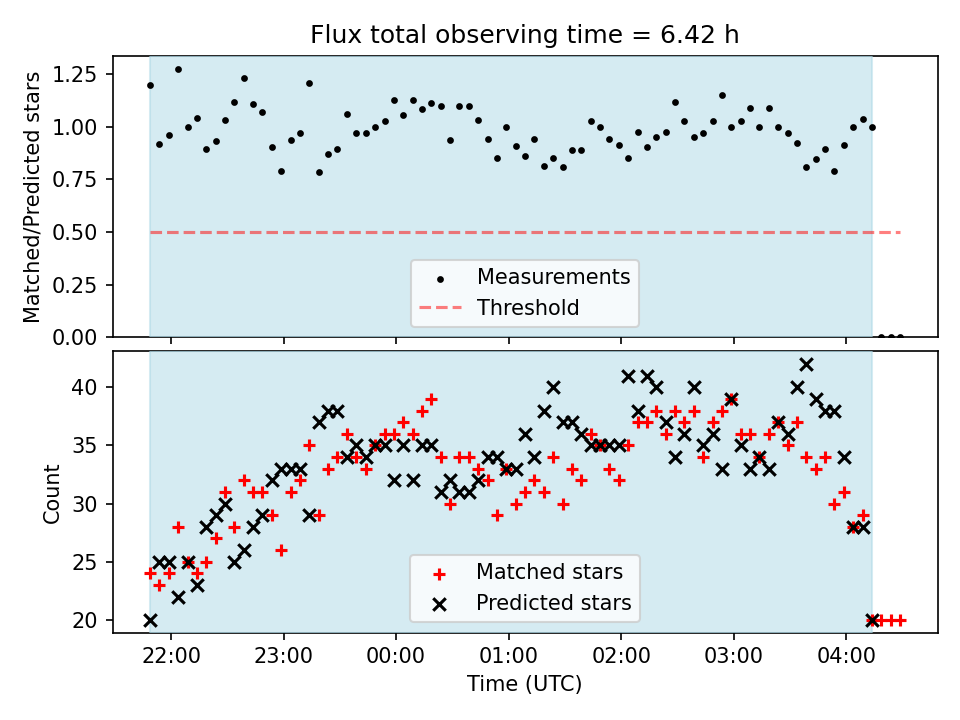 Flux total observing time = 6.42 h

Matched/Predicted stars

1.25
1.00
0.75
0.50
0.25
0.00

Measurements
Threshold

Count

40
35
30
25
20

Matched stars
Predicted stars

22:00
23:00
00:00
01:00
02:00
03:00
04:00

Time (UTC)